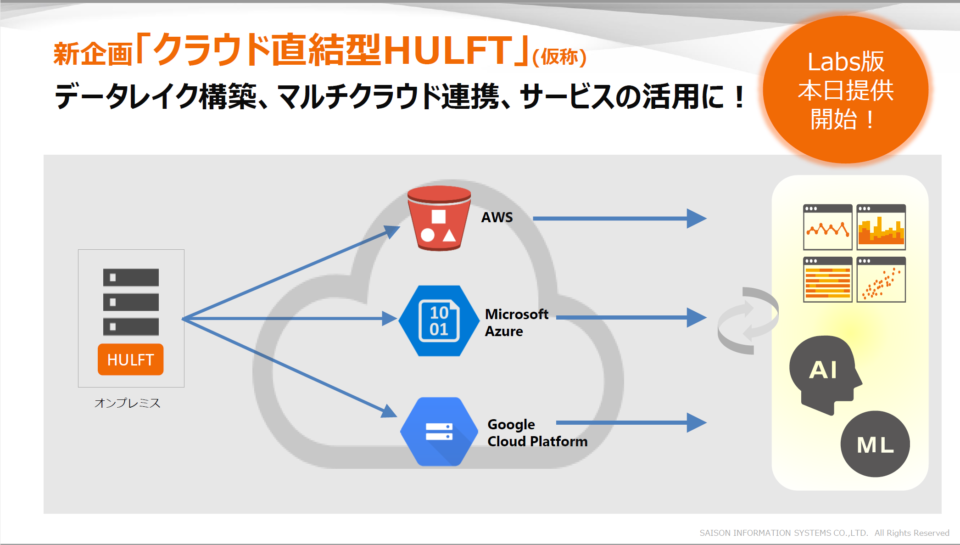 新企画「クラウド直結型HULFT」(仮称)
データレイク構築、マルチクラウド連携、サービスの活用に！

Labs版
本日提供
開始！

HULFT
オンプレミス

AWS

10
01
Microsoft
Azure

Google
Cloud Platform

AI

ML

SAISON INFORMATION SYSTEMS CO.,LTD. All Rights Reserved